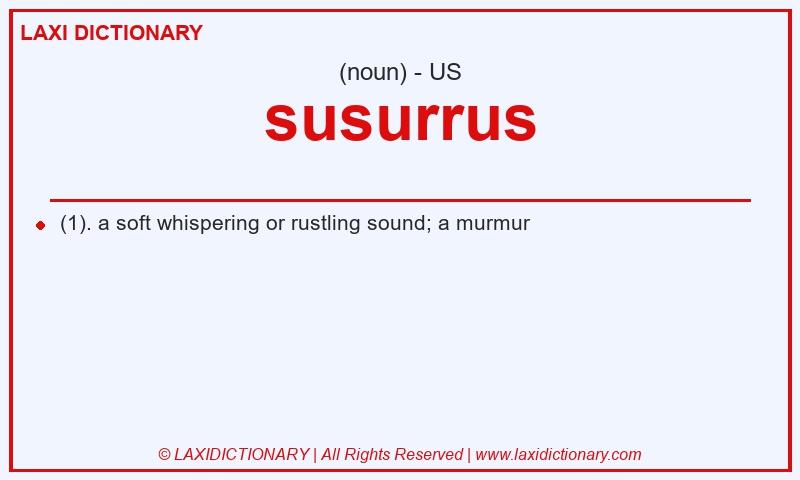 LAXI DICTIONARY

(noun) - US

susurrus

(1). a soft whispering or rustling sound; a murmur

© LAXIDICTIONARY | All Rights Reserved | www.laxidictionary.com